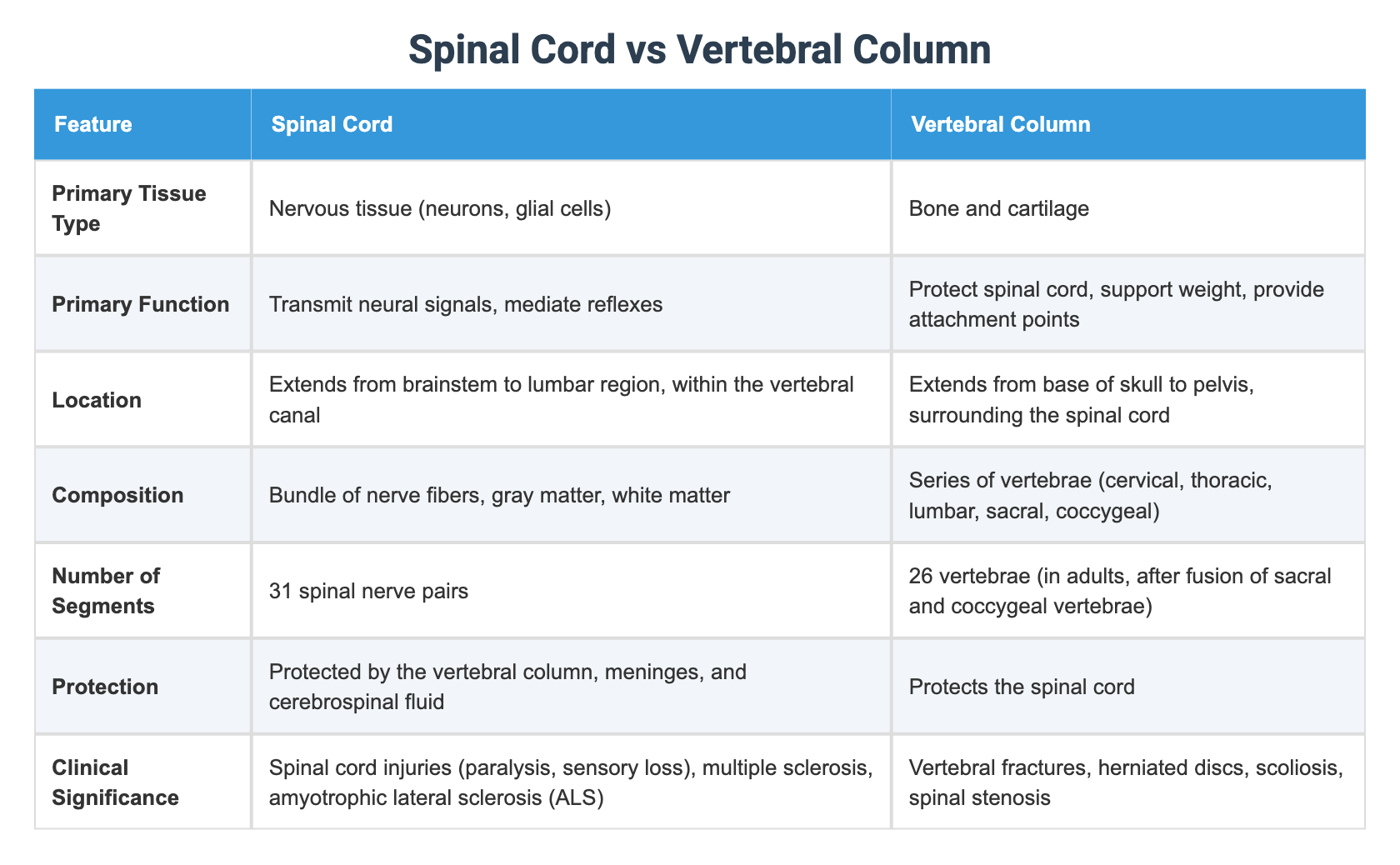 Spinal Cord vs Vertebral Column

| Feature | Spinal Cord | Vertebral Column |
|---|---|---|
| Primary Tissue Type | Nervous tissue (neurons, glial cells) | Bone and cartilage |
| Primary Function | Transmit neural signals, mediate reflexes | Protect spinal cord, support weight, provide attachment points |
| Location | Extends from brainstem to lumbar region, within the vertebral canal | Extends from base of skull to pelvis, surrounding the spinal cord |
| Composition | Bundle of nerve fibers, gray matter, white matter | Series of vertebrae (cervical, thoracic, lumbar, sacral, coccygeal) |
| Number of Segments | 31 spinal nerve pairs | 26 vertebrae (in adults, after fusion of sacral and coccygeal vertebrae) |
| Protection | Protected by the vertebral column, meninges, and cerebrospinal fluid | Protects the spinal cord |
| Clinical Significance | Spinal cord injuries (paralysis, sensory loss), multiple sclerosis, amyotrophic lateral sclerosis (ALS) | Vertebral fractures, herniated discs, scoliosis, spinal stenosis |